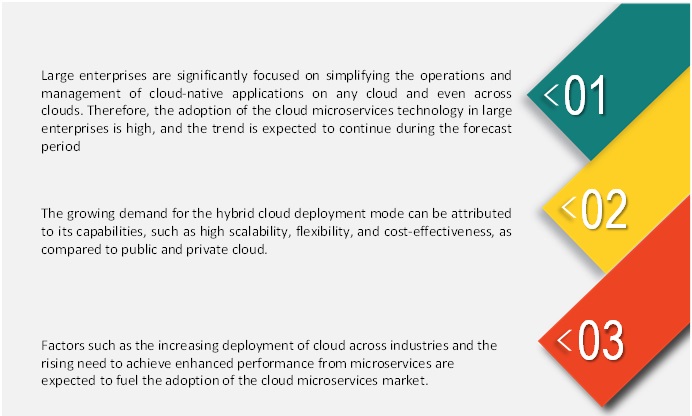 Large enterprises are significantly focused on simplifying the operations and management of cloud-native applications on any cloud and even across clouds. Therefore, the adoption of the cloud microservices technology in large enterprises is high, and the trend is expected to continue during the forecast period

<01

The growing demand for the hybrid cloud deployment mode can be attributed to its capabilities, such as high scalability, flexibility, and cost-effectiveness, as compared to public and private cloud.

<02

Factors such as the increasing deployment of cloud across industries and the rising need to achieve enhanced performance from microservices are expected to fuel the adoption of the cloud microservices market.

<03